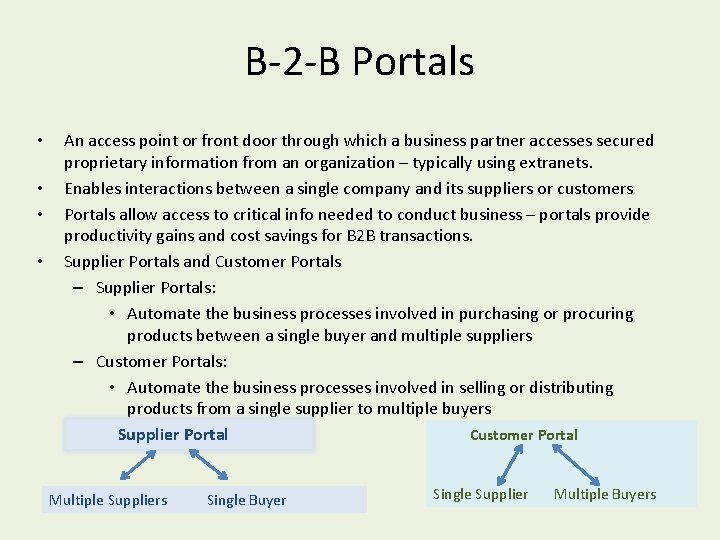 B-2-B Portals

• An access point or front door through which a business partner accesses secured proprietary information from an organization – typically using extranets.
• Enables interactions between a single company and its suppliers or customers
• Portals allow access to critical info needed to conduct business – portals provide productivity gains and cost savings for B2B transactions.
• Supplier Portals and Customer Portals
– Supplier Portals:
• Automate the business processes involved in purchasing or procuring products between a single buyer and multiple suppliers
– Customer Portals:
• Automate the business processes involved in selling or distributing products from a single supplier to multiple buyers

Supplier Portal

Multiple Suppliers Single Buyer

Customer Portal

Single Supplier Multiple Buyers